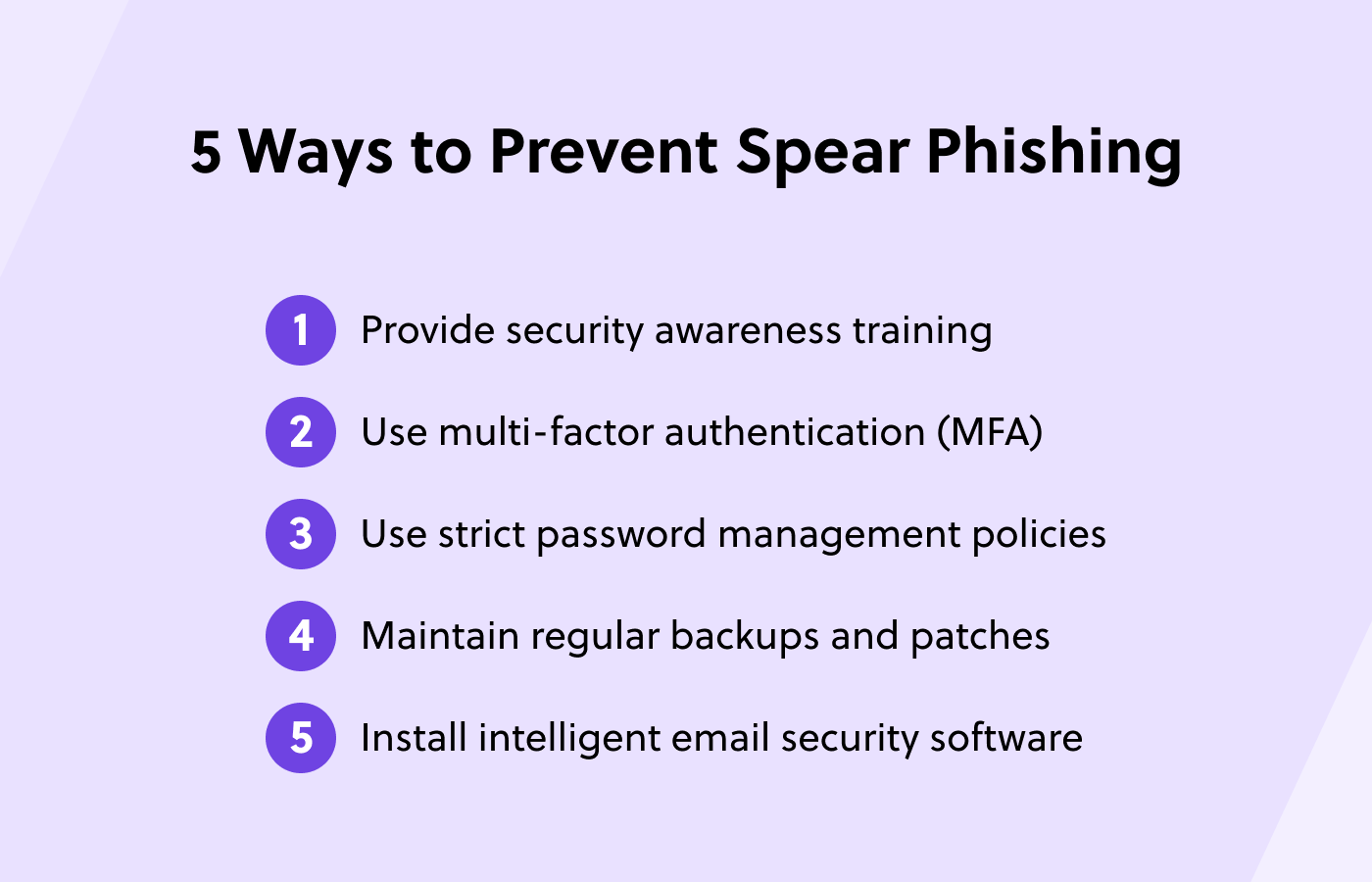 5 Ways to Prevent Spear Phishing

1 Provide security awareness training

2 Use multi-factor authentication (MFA)

3 Use strict password management policies

4 Maintain regular backups and patches

5 Install intelligent email security software